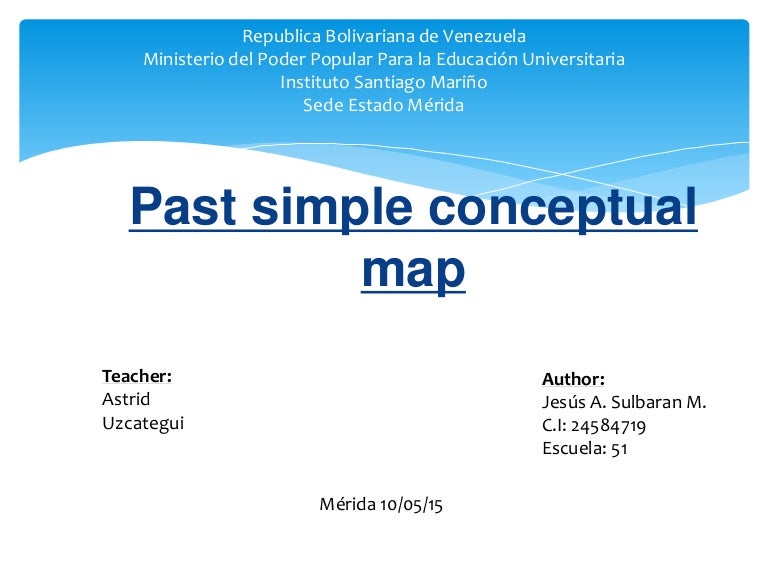 Republica Bolivariana de Venezuela
Ministerio del Poder Popular Para la Educación Universitaria
Instituto Santiago Mariño
Sede Estado Mérida

Past simple conceptual map

Teacher:
Astrid
Uzcategui

Author:
Jesús A. Sulbaran M.
C.I: 24584719
Escuela: 51

Mérida 10/05/15